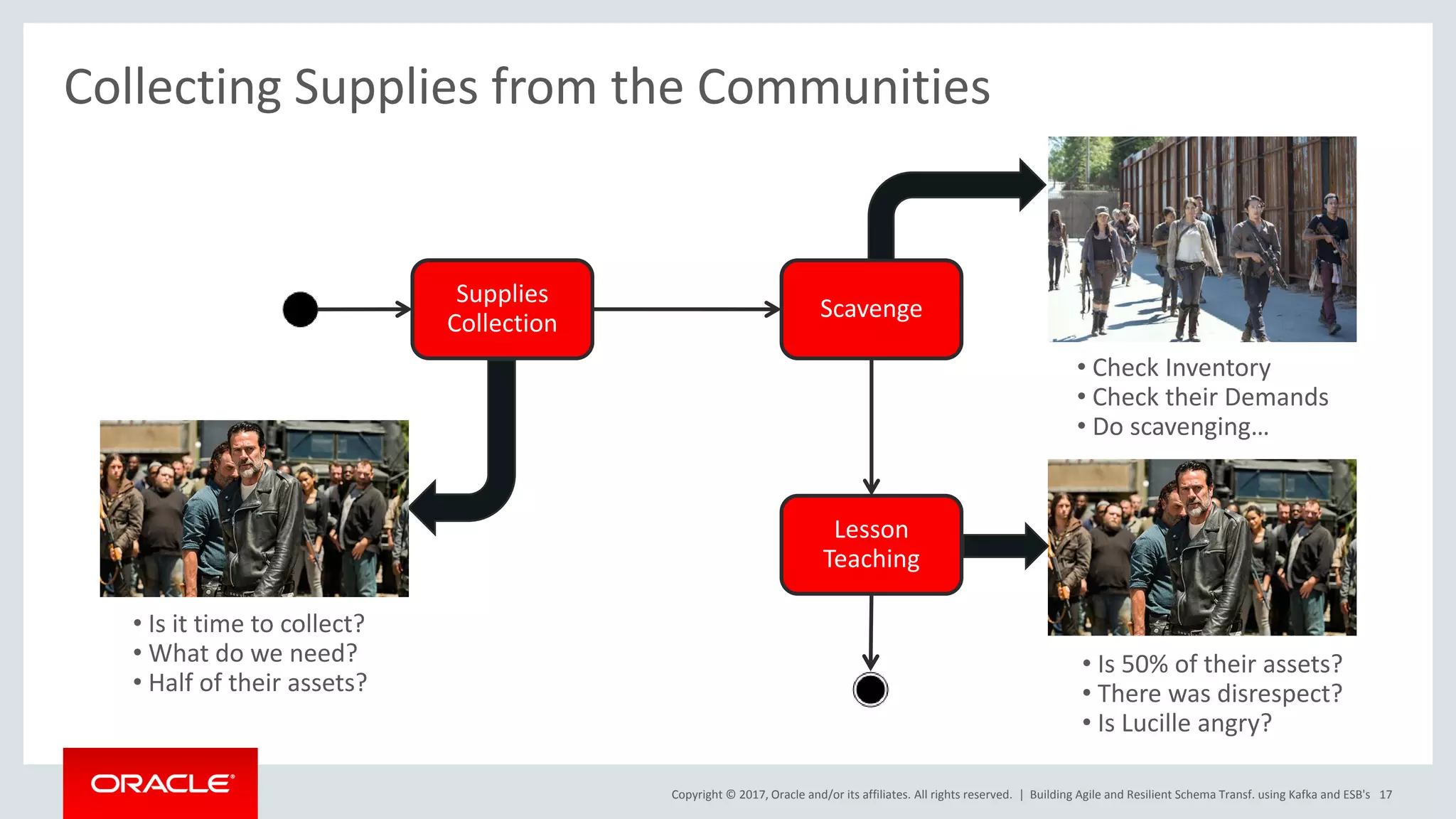 Collecting Supplies from the Communities

Supplies Collection

Scavenge

Lesson Teaching

• Check Inventory
• Check their Demands
• Do scavenging...

• Is it time to collect?
• What do we need?
• Half of their assets?

• Is 50% of their assets?
• There was disrespect?
• Is Lucille angry?

ORACLE

Copyright © 2017, Oracle and/or its affiliates. All rights reserved. | Building Agile and Resilient Schema Transf. using Kafka and ESB's 17